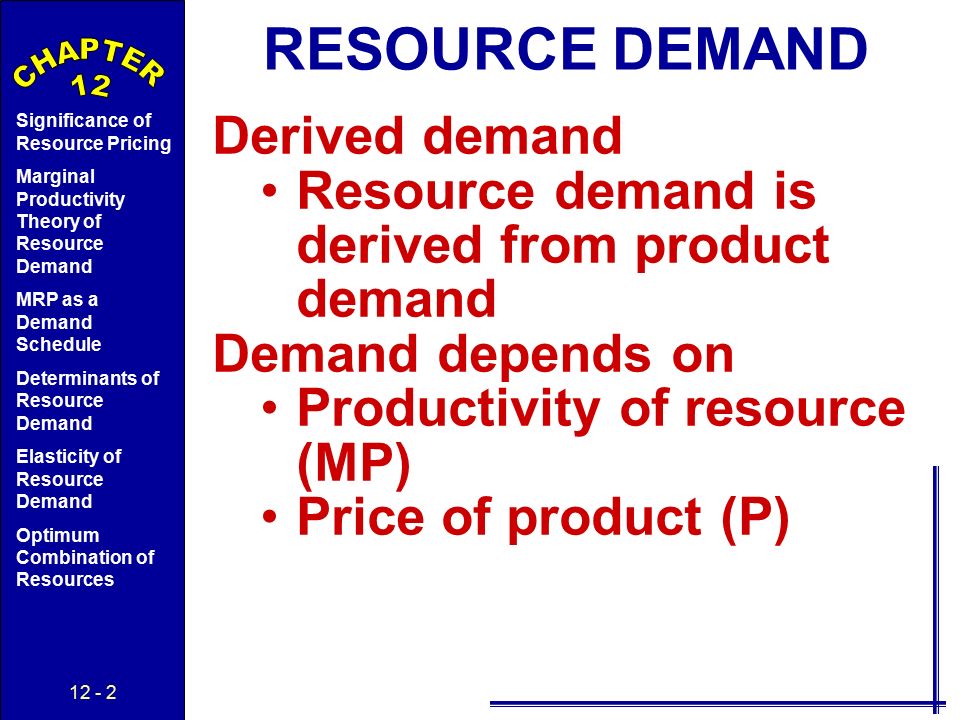 CHAPTER 12

Significance of Resource Pricing

Marginal Productivity Theory of Resource Demand

MRP as a Demand Schedule

Determinants of Resource Demand

Elasticity of Resource Demand

Optimum Combination of Resources

12 - 2

RESOURCE DEMAND

Derived demand

• Resource demand is derived from product demand

Demand depends on

• Productivity of resource (MP)

• Price of product (P)